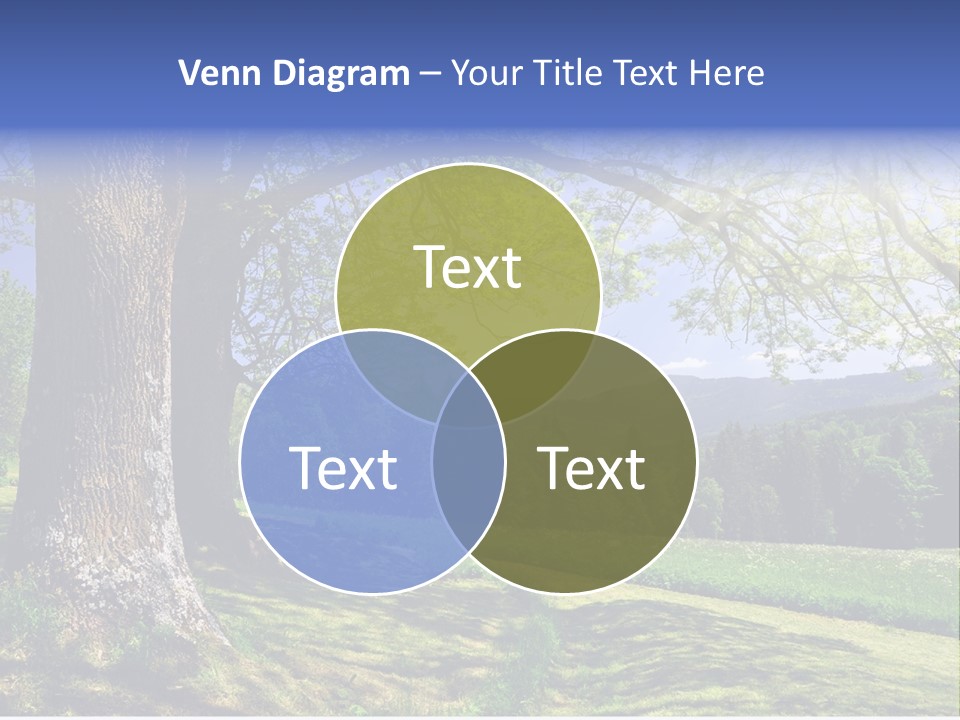 Venn Diagram – Your Title Text Here

Text

Text

Text